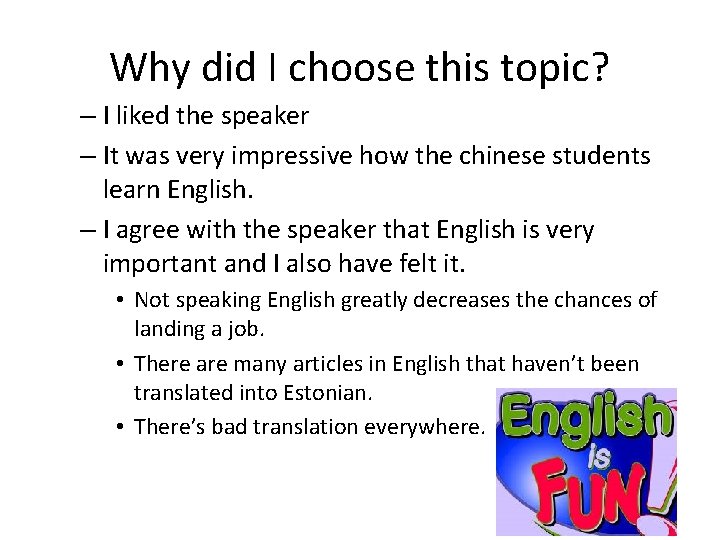 Why did I choose this topic?

– I liked the speaker

– It was very impressive how the chinese students learn English.

– I agree with the speaker that English is very important and I also have felt it.

• Not speaking English greatly decreases the chances of landing a job.

• There are many articles in English that haven't been translated into Estonian.

• There's bad translation everywhere.

English is FUN!